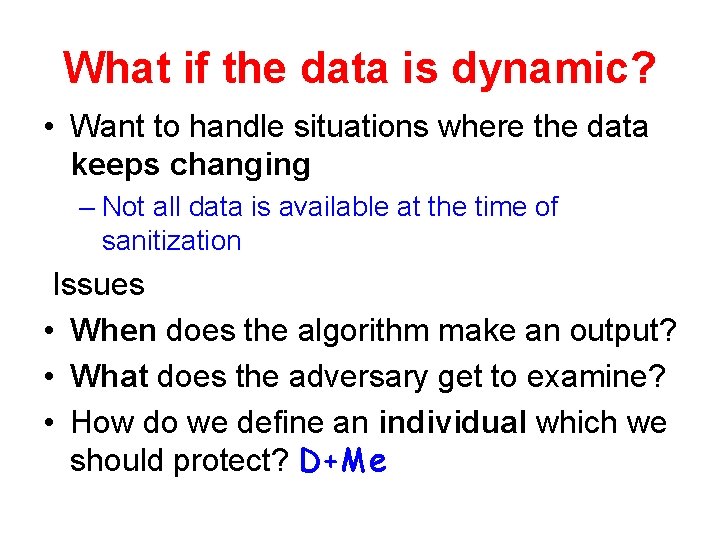 What if the data is dynamic?

• Want to handle situations where the data keeps changing

– Not all data is available at the time of sanitization

Issues

• When does the algorithm make an output?

• What does the adversary get to examine?

• How do we define an individual which we should protect? D+Me